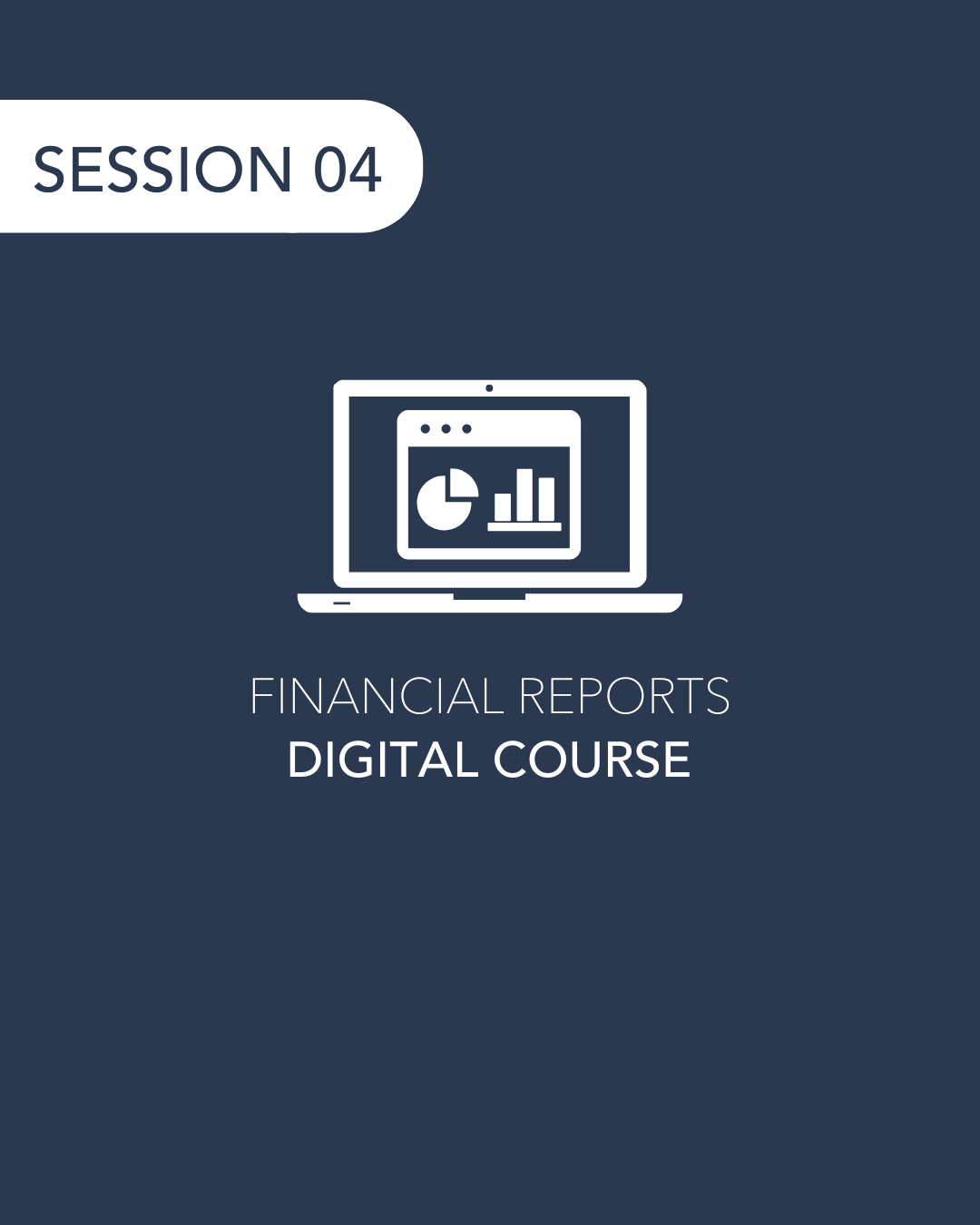 SESSION 04

FINANCIAL REPORTS
DIGITAL COURSE